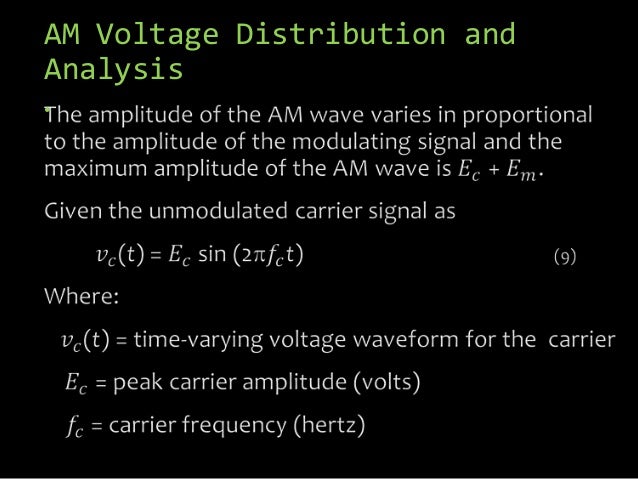 AM Voltage Distribution and Analysis

The amplitude of the AM wave varies in proportional to the amplitude of the modulating signal and the maximum amplitude of the AM wave is $E_c + E_m$.

Given the unmodulated carrier signal as

$v_c(t) = E_c \sin(2\pi f_c t)$ (9)

Where:

$v_c(t)$ = time-varying voltage waveform for the carrier

$E_c$ = peak carrier amplitude (volts)

$f_c$ = carrier frequency (hertz)